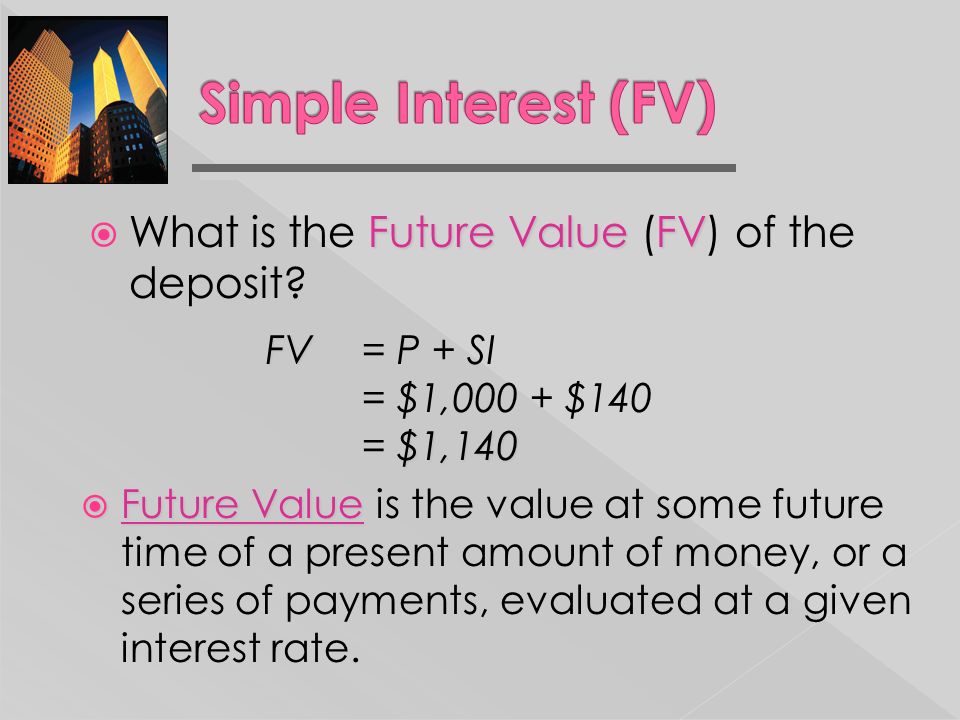 Simple Interest (FV)

What is the Future Value (FV) of the deposit?

$FV = P + SI$
$= \$1,000 + \$140$
$= \$1,140$

Future Value is the value at some future time of a present amount of money, or a series of payments, evaluated at a given interest rate.